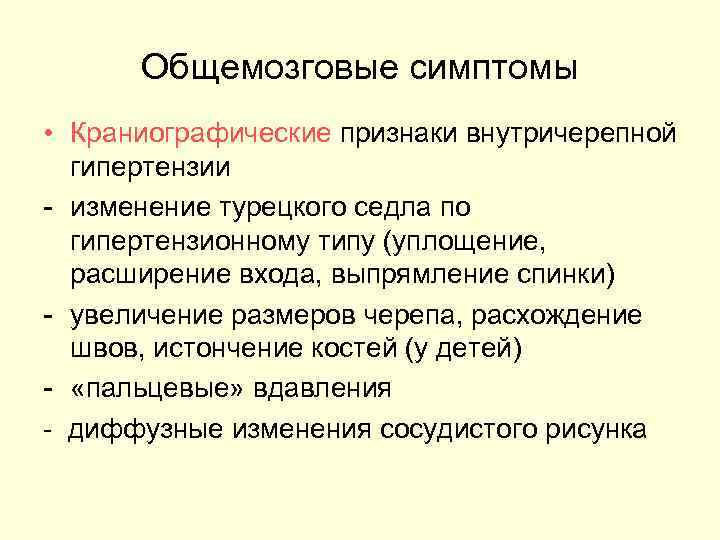 Общемозговые симптомы

• Краниографические признаки внутричерепной гипертензии

- изменение турецкого седла по гипертензионному типу (уплощение, расширение входа, выпрямление спинки)

- увеличение размеров черепа, расхождение швов, истончение костей (у детей)

- «пальцевые» вдавления

- диффузные изменения сосудистого рисунка